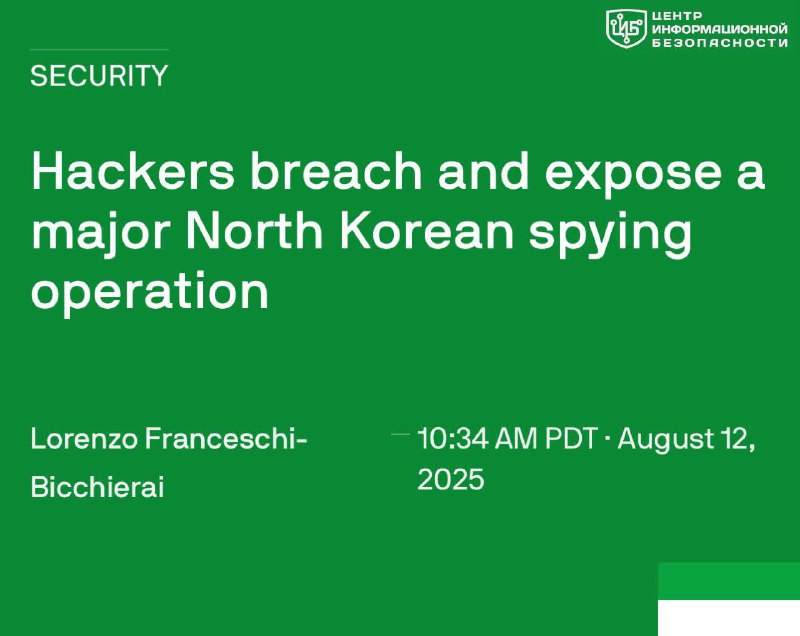 ЦИБ ЦЕНТР ИНФОРМАЦИОННОЙ БЕЗОПАСНОСТИ

SECURITY

Hackers breach and expose a major North Korean spying operation

Lorenzo Franceschi-Bicchierai

10:34 AM PDT · August 12, 2025